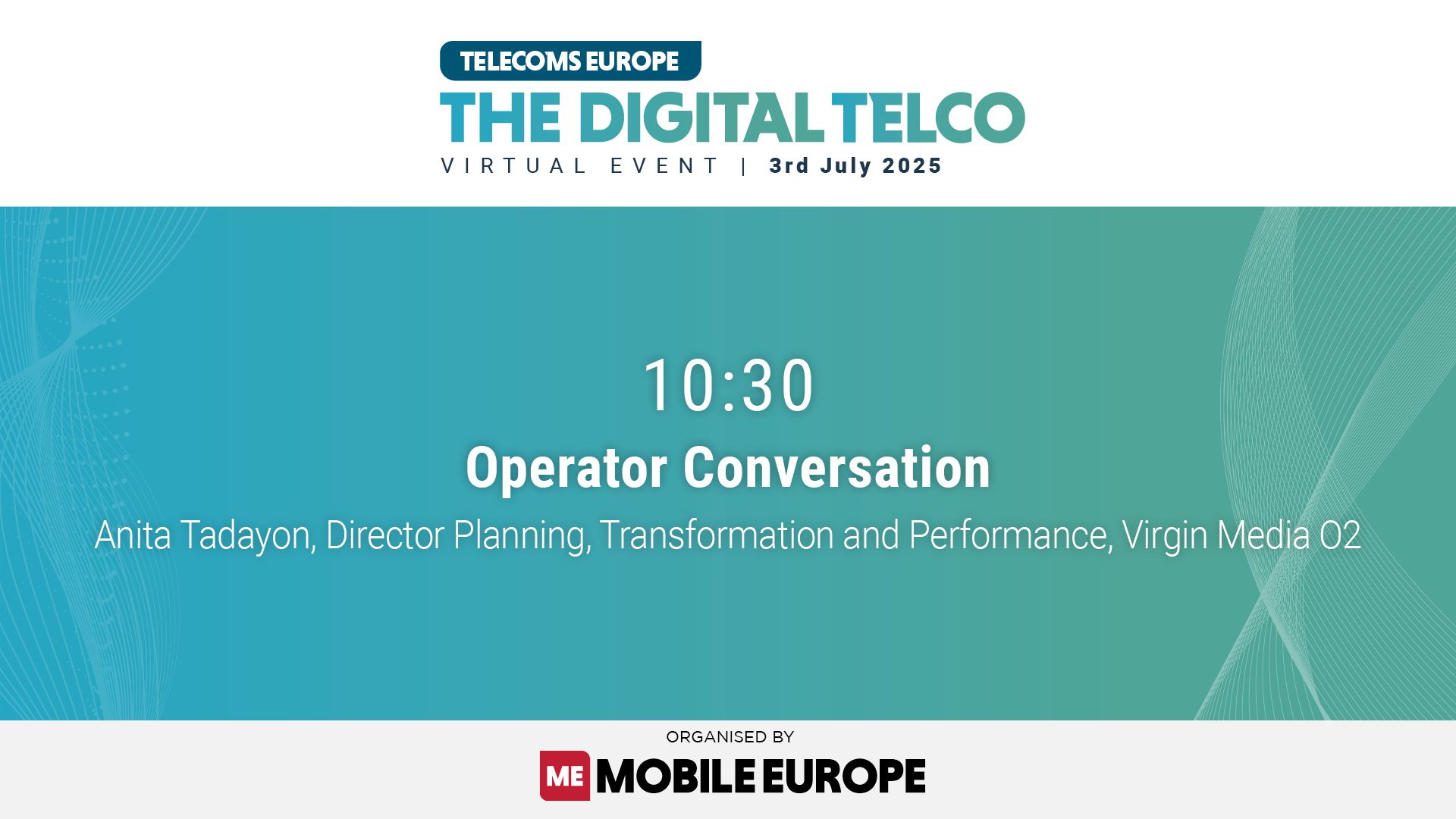 TELECOMS EUROPE
THE DIGITAL TELCO
VIRTUAL EVENT | 3rd July 2025

10:30
Operator Conversation
Anita Tadayon, Director Planning, Transformation and Performance, Virgin Media O2

ORGANISED BY
ME MOBILE EUROPE